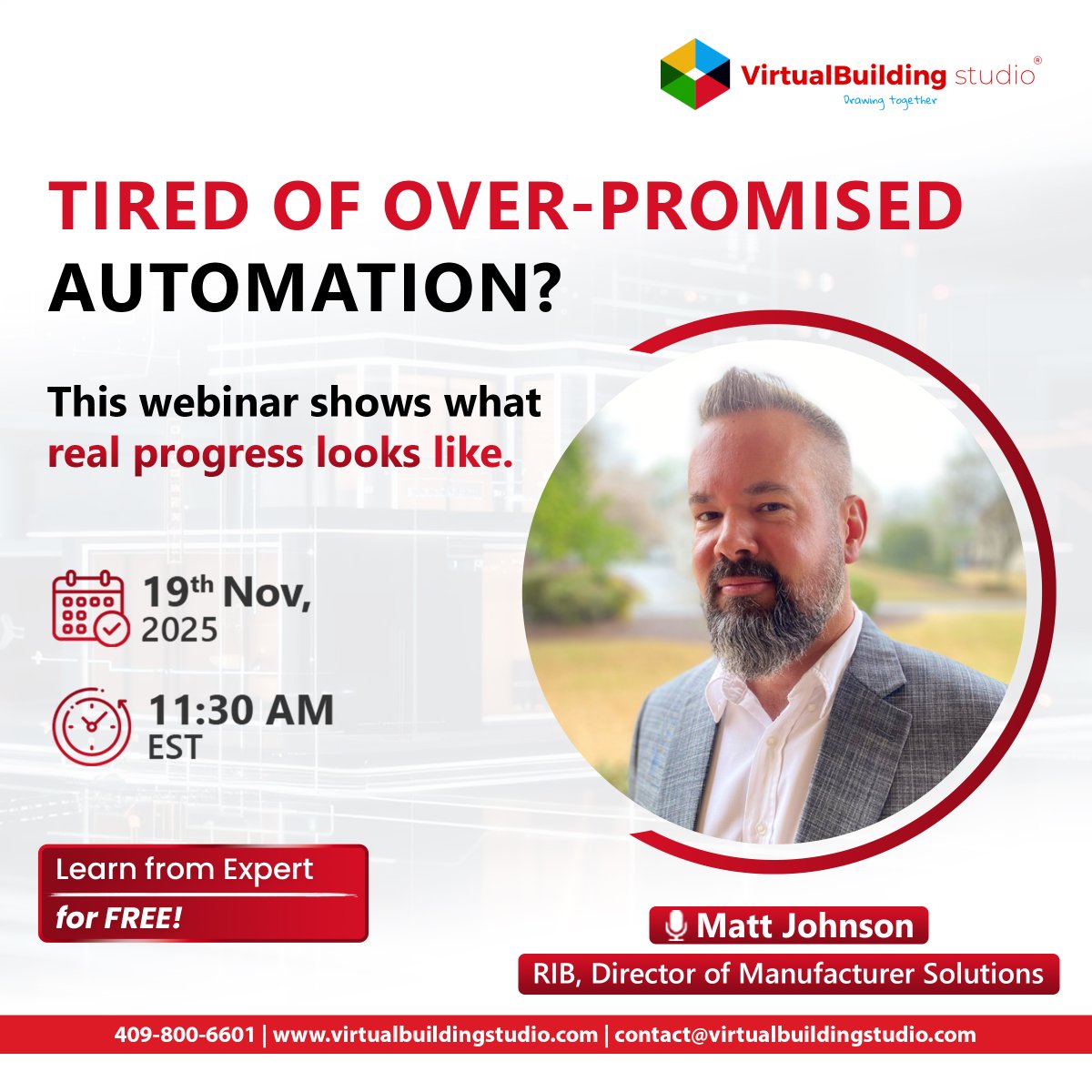 VirtualBuilding studio®
Drawing together

TIRED OF OVER-PROMISED AUTOMATION?

This webinar shows what real progress looks like.

19th Nov, 2025

11:30 AM EST

Learn from Expert
for FREE!

Matt Johnson
RIB, Director of Manufacturer Solutions

409-800-6601 | www.virtualbuildingstudio.com | contact@virtualbuildingstudio.com